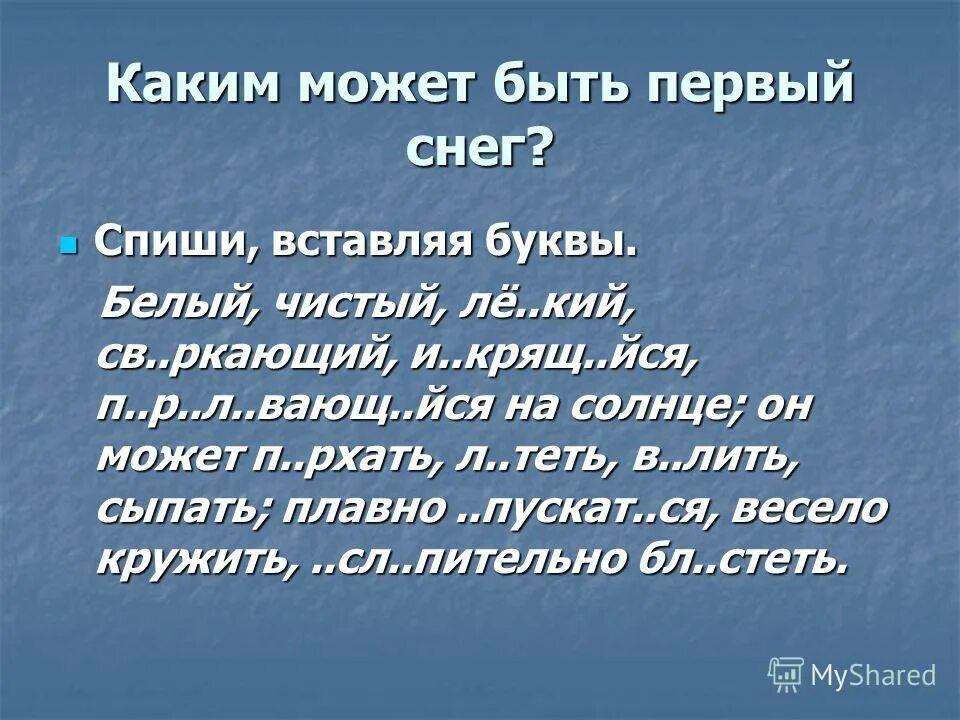 Каким может быть первый снег?

Спиши, вставляя буквы.

Белый, чистый, лё..кий, св..ркающий, и..крящ..йся, п..р..л..вающ..йся на солнце; он может п..рхать, л..теть, в..лить, сыпать; плавно ..пускат..ся, весело кружить, ..сл..пительно бл..стеть.

MyShared